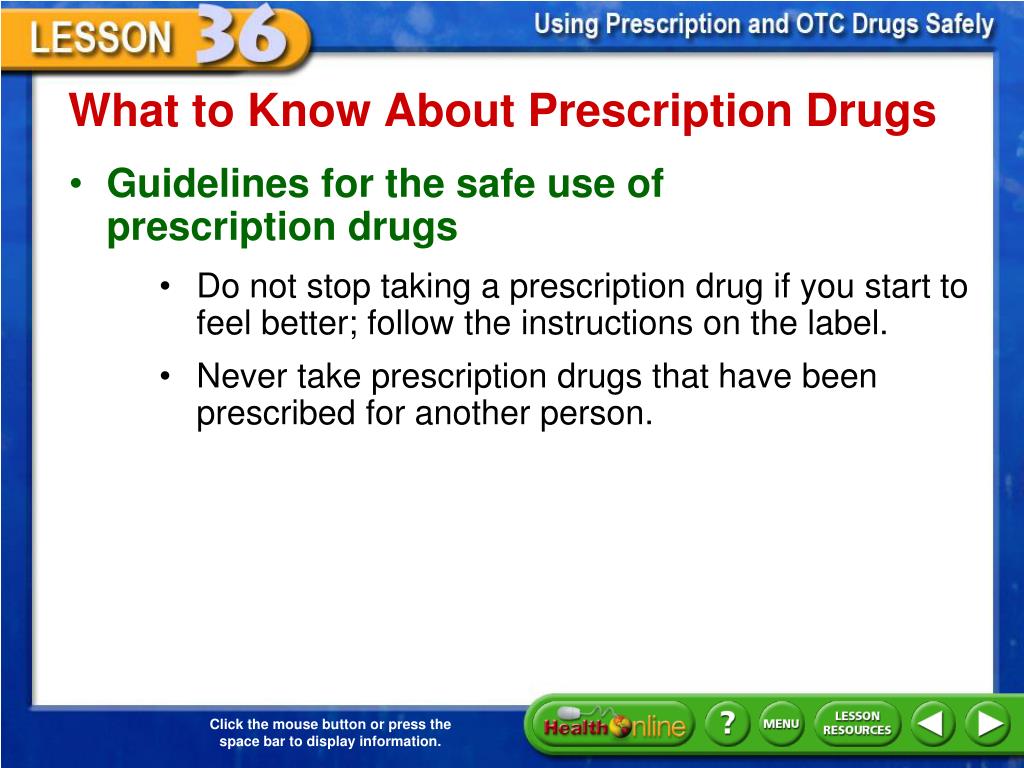 LESSON 36

Using Prescription and OTC Drugs Safely

What to Know About Prescription Drugs

• Guidelines for the safe use of prescription drugs

• Do not stop taking a prescription drug if you start to feel better; follow the instructions on the label.

• Never take prescription drugs that have been prescribed for another person.

Click the mouse button or press the space bar to display information.

Health Online

?

MENU

LESSON RESOURCES